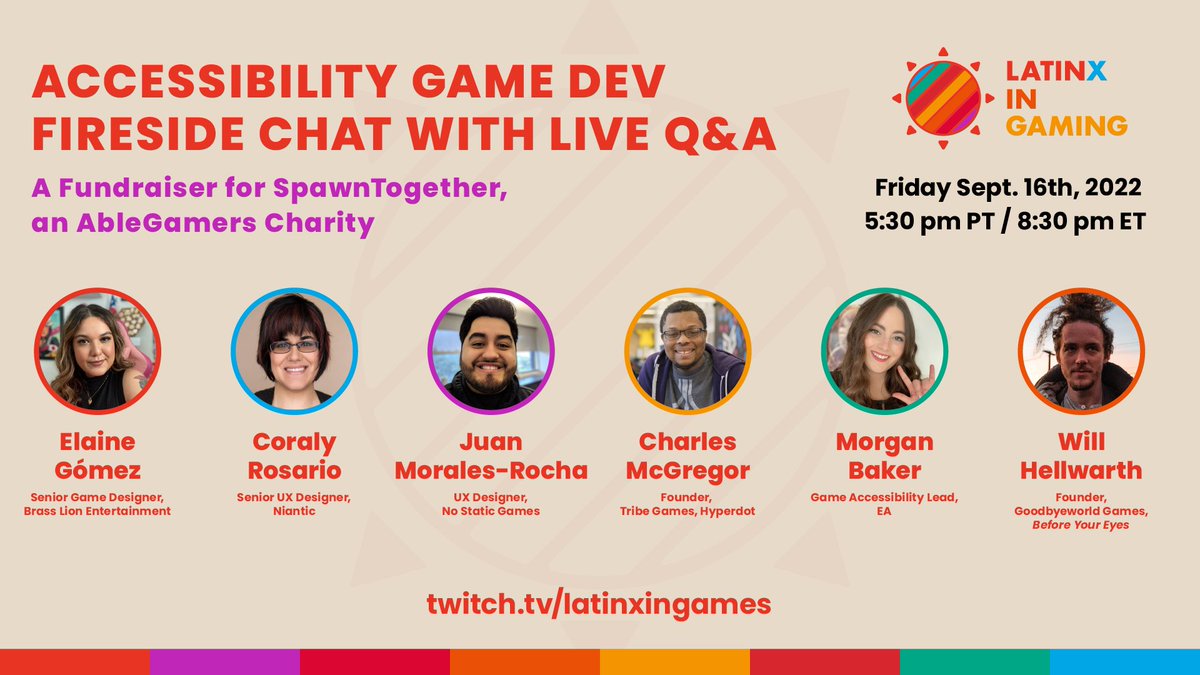 ACCESSIBILITY GAME DEV FIRESIDE CHAT WITH LIVE Q&A

A Fundraiser for SpawnTogether, an AbleGamers Charity

LATINX IN GAMING

Friday Sept. 16th, 2022
5:30 pm PT / 8:30 pm ET

Elaine Gómez
Senior Game Designer, Brass Lion Entertainment

Coraly Rosario
Senior UX Designer, Niantic

Juan Morales-Rocha
UX Designer, No Static Games

Charles McGregor
Founder, Tribe Games, Hyperdot

Morgan Baker
Game Accessibility Lead, EA

Will Hellwarth
Founder, Goodbyeworld Games, Before Your Eyes

twitch.tv/latinxingames